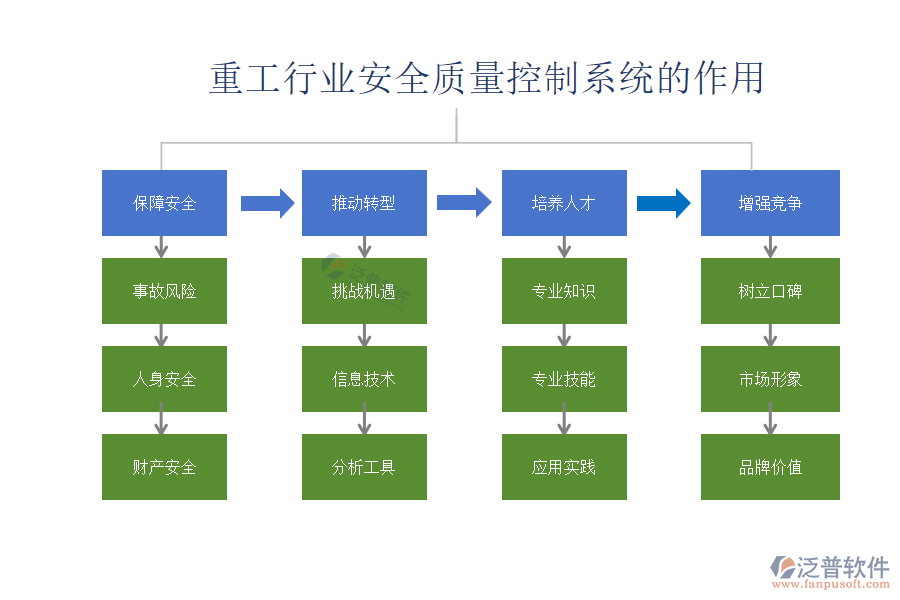 重工行业安全质量控制系统的作用

保障安全

事故风险

人身安全

财产安全

推动转型

挑战机遇

信息技术

分析工具

培养人才

专业知识

专业技能

应用实践

增强竞争

树立口碑

市场形象

品牌价值

泛普软件
www.fanpusoft.com